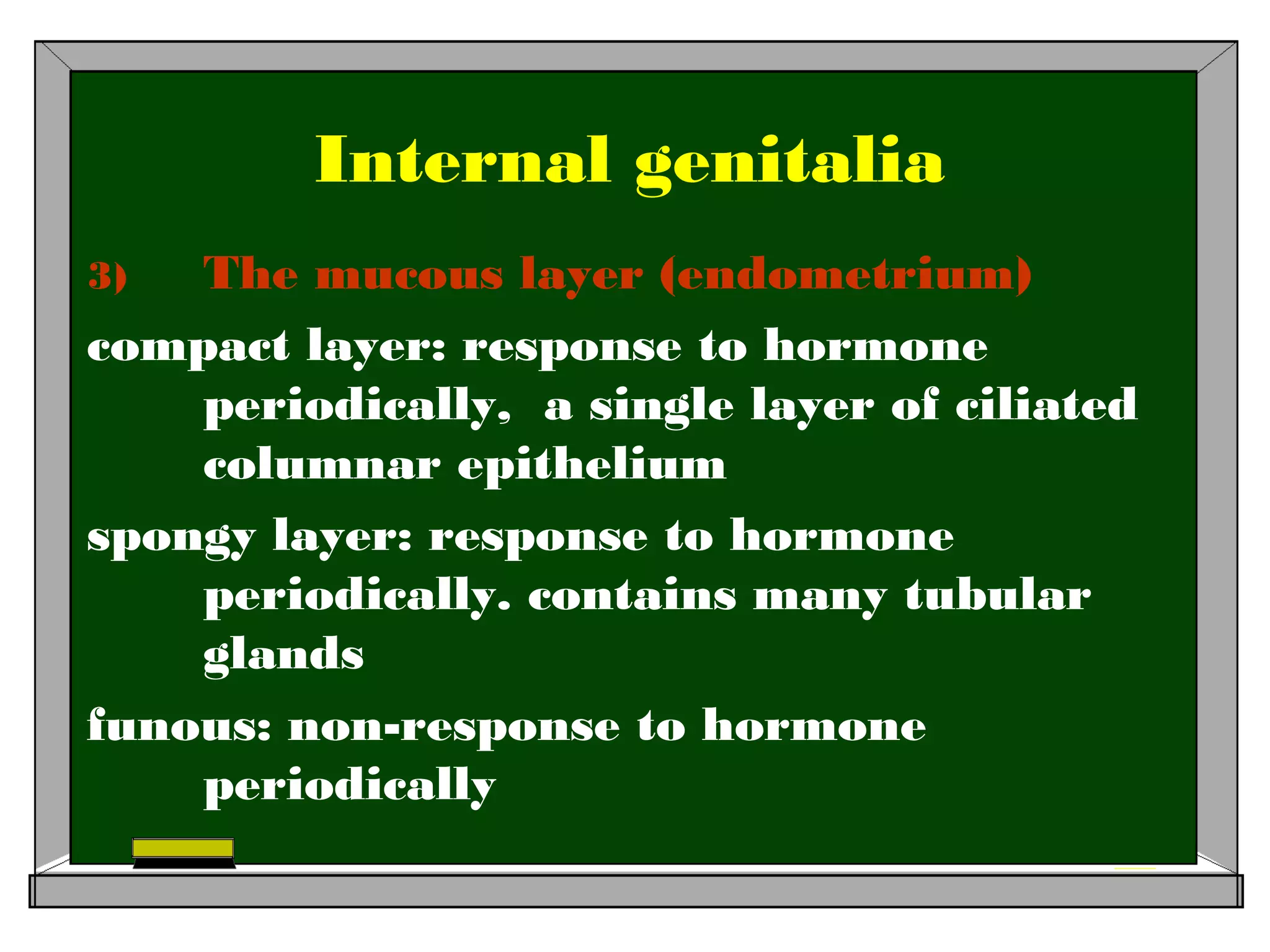 Internal genitalia

3) The mucous layer (endometrium)

compact layer: response to hormone periodically, a single layer of ciliated columnar epithelium

spongy layer: response to hormone periodically. contains many tubular glands

funous: non-response to hormone periodically